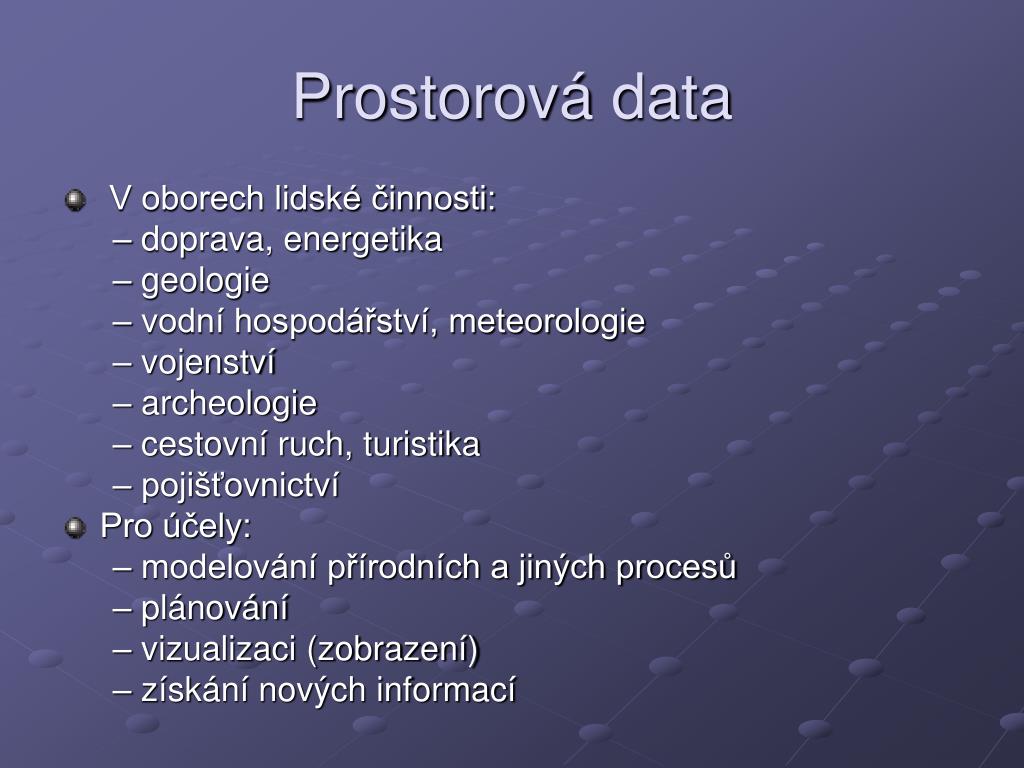 Prostorová data

V oborech lidské činnosti:
– doprava, energetika
– geologie
– vodní hospodářství, meteorologie
– vojenství
– archeologie
– cestovní ruch, turistika
– pojišťovnictví

Pro účely:
– modelování přírodních a jiných procesů
– plánování
– vizualizaci (zobrazení)
– získání nových informací